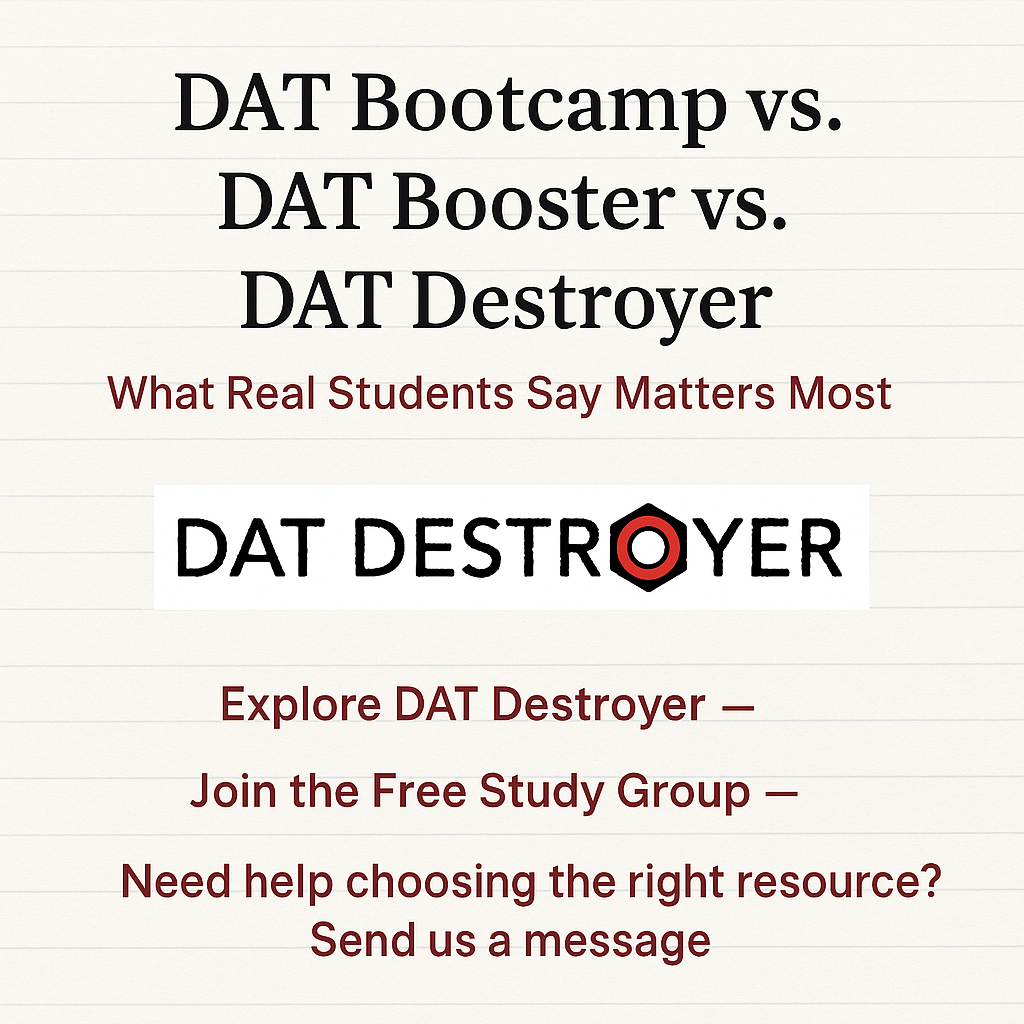 DAT Bootcamp vs. DAT Booster vs. DAT Destroyer

What Real Students Say Matters Most

DAT DESTROYER

Explore DAT Destroyer —

Join the Free Study Group —

Need help choosing the right resource? Send us a message